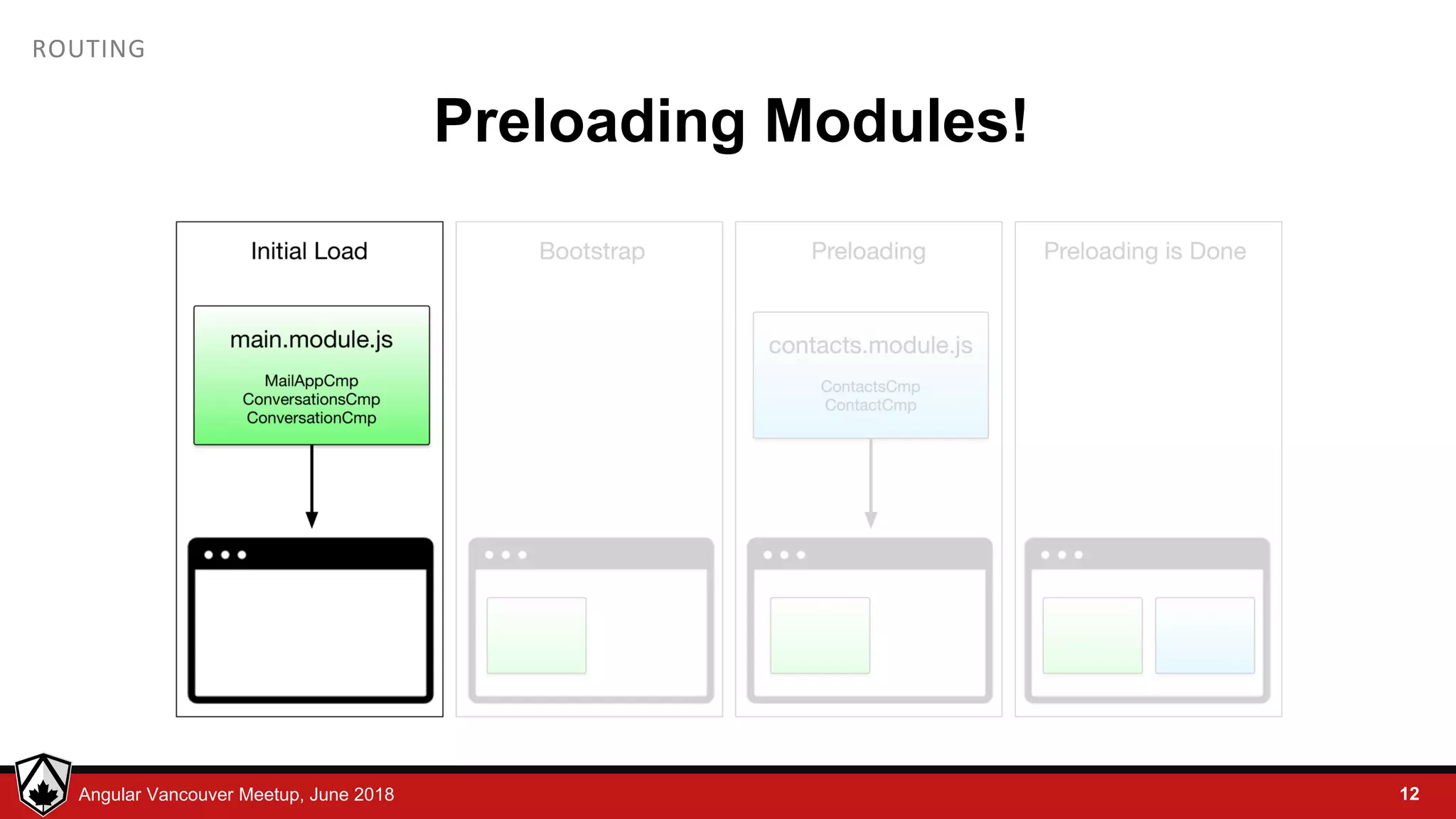 ROUTING

Preloading Modules!

Initial Load

main.module.js

MailAppCmp
ConversationsCmp
ConversationCmp

Bootstrap

Preloading

contacts.module.js

ContactsCmp
ContactCmp

Preloading is Done

Angular Vancouver Meetup, June 2018

12